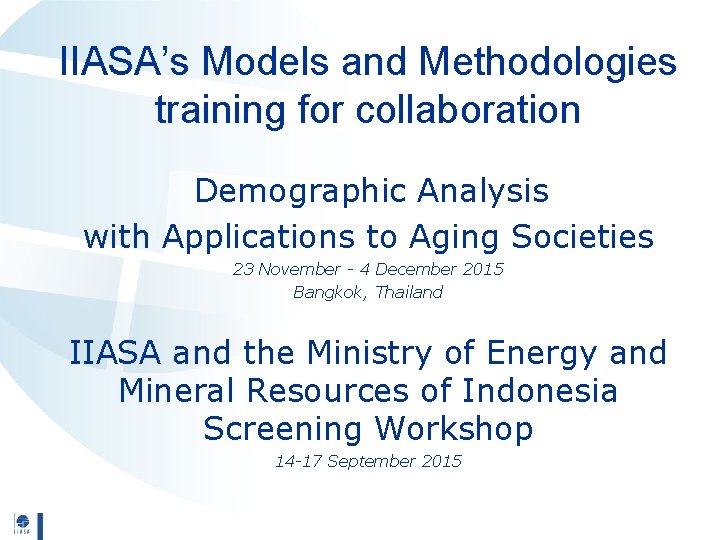 IIASA's Models and Methodologies training for collaboration

Demographic Analysis with Applications to Aging Societies

23 November - 4 December 2015
Bangkok, Thailand

IIASA and the Ministry of Energy and Mineral Resources of Indonesia Screening Workshop

14-17 September 2015

IIASA